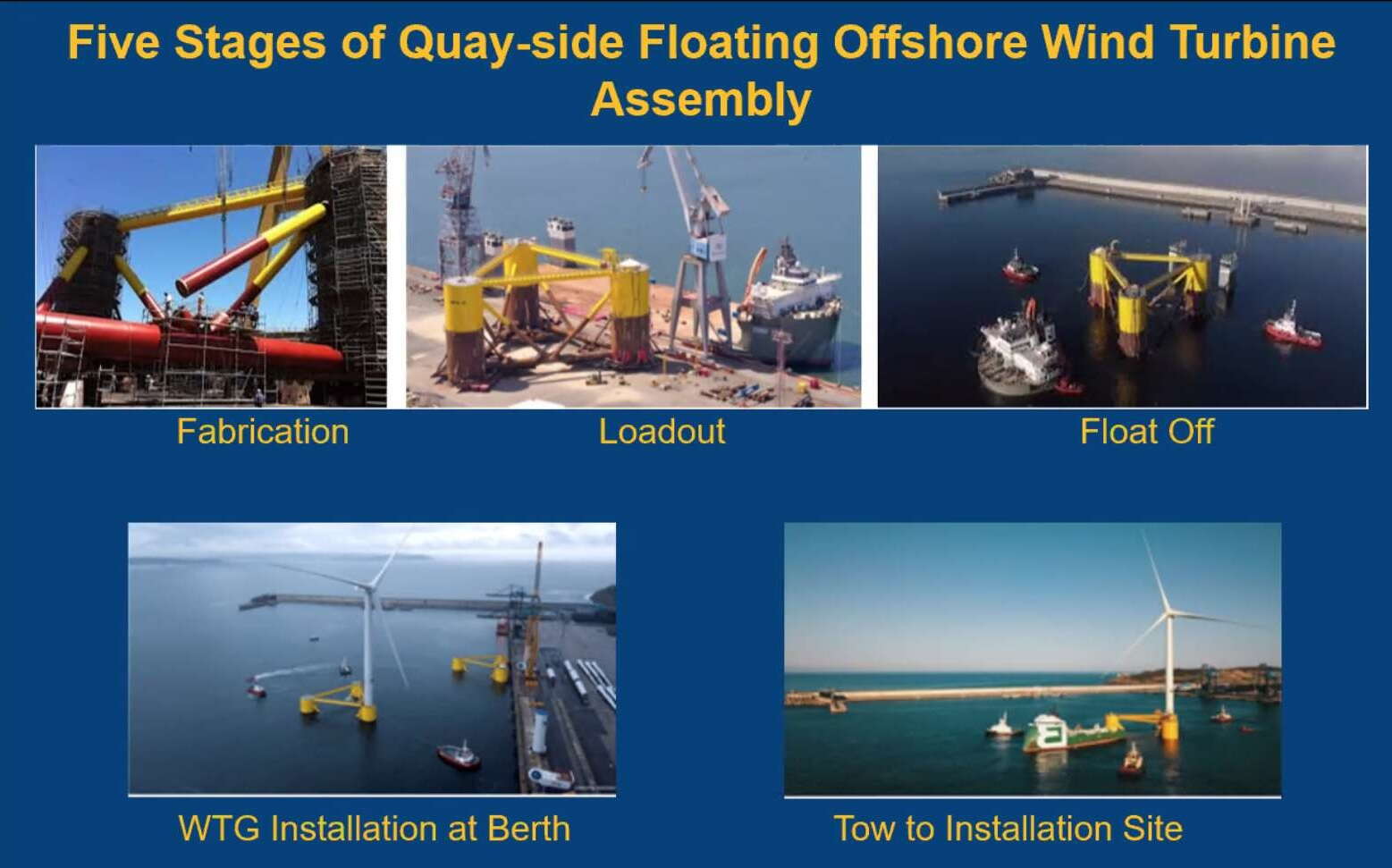 Five Stages of Quay-side Floating Offshore Wind Turbine Assembly

Fabrication

Loadout

Float Off

WTG Installation at Berth

Tow to Installation Site